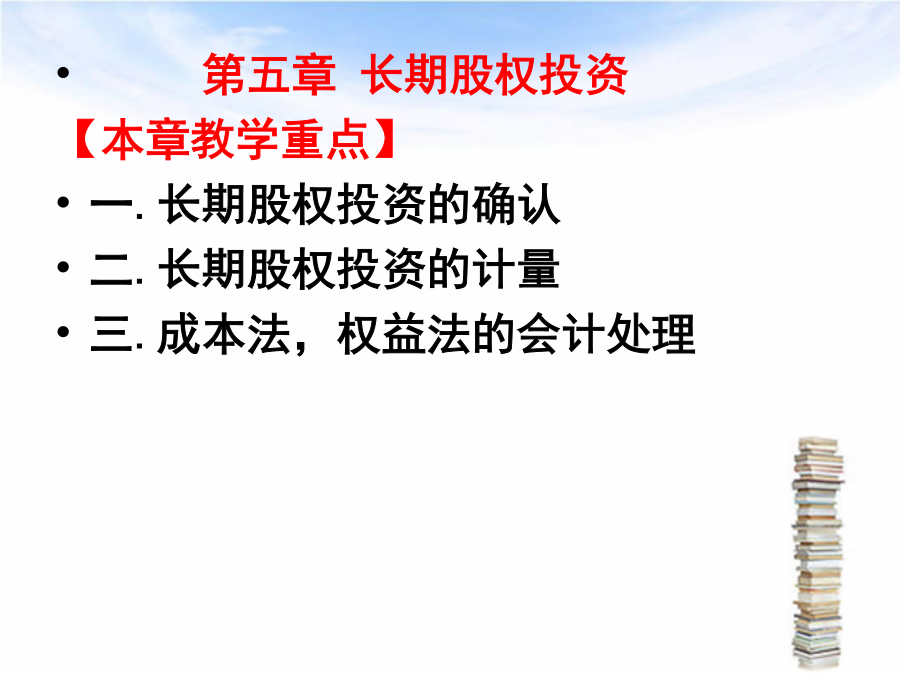 • 第五章 长期股权投资

【本章教学重点】

• 一. 长期股权投资的确认

• 二. 长期股权投资的计量

• 三. 成本法，权益法的会计处理